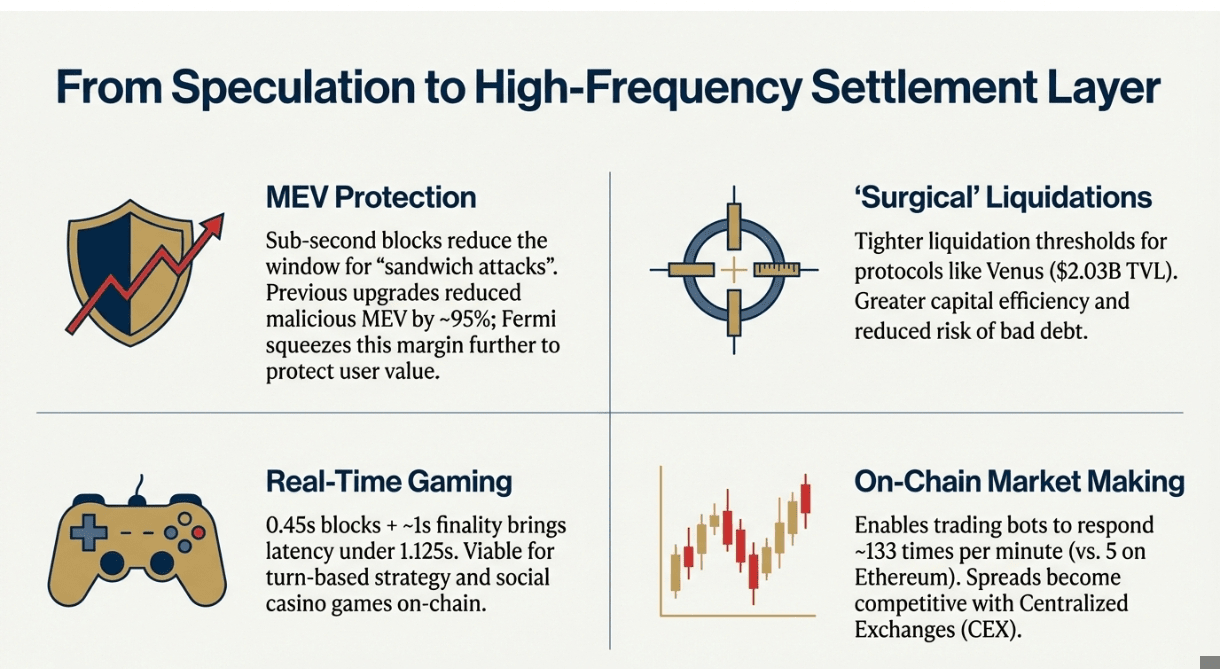 From Speculation to High-Frequency Settlement Layer

MEV Protection

Sub-second blocks reduce the window for “sandwich attacks”. Previous upgrades reduced malicious MEV by ~95%; Fermi squeezes this margin further to protect user value.

‘Surgical’ Liquidations

Tighter liquidation thresholds for protocols like Venus ($2.03B TVL). Greater capital efficiency and reduced risk of bad debt.

Real-Time Gaming

0.45s blocks + ~1s finality brings latency under 1.125s. Viable for turn-based strategy and social casino games on-chain.

On-Chain Market Making

Enables trading bots to respond ~133 times per minute (vs. 5 on Ethereum). Spreads become competitive with Centralized Exchanges (CEX).